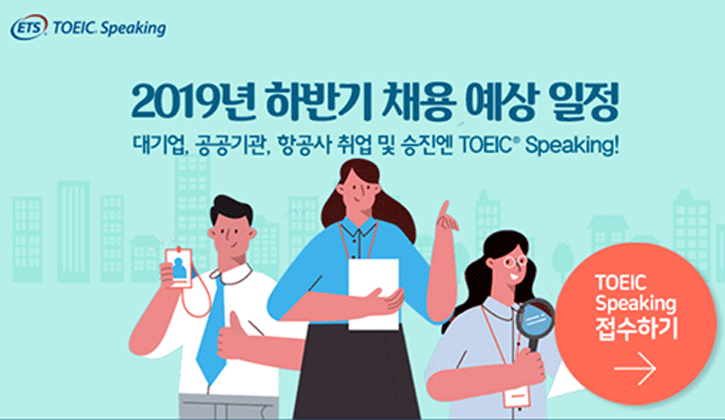 ETS TOEIC Speaking

2019년 하반기 채용 예상 일정

대기업, 공공기관, 항공사 취업 및 승진엔 TOEIC® Speaking!

TOEIC Speaking 접수하기